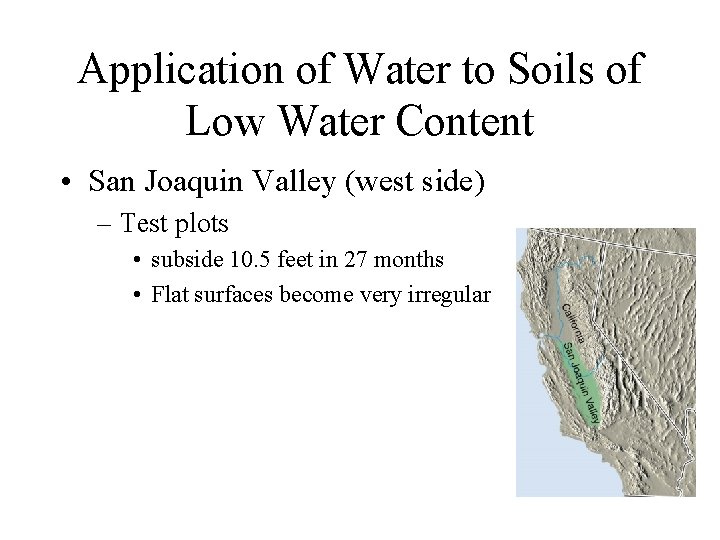 Application of Water to Soils of Low Water Content

• San Joaquin Valley (west side)
– Test plots
• subside 10.5 feet in 27 months
• Flat surfaces become very irregular

California
San Joaquin Valley